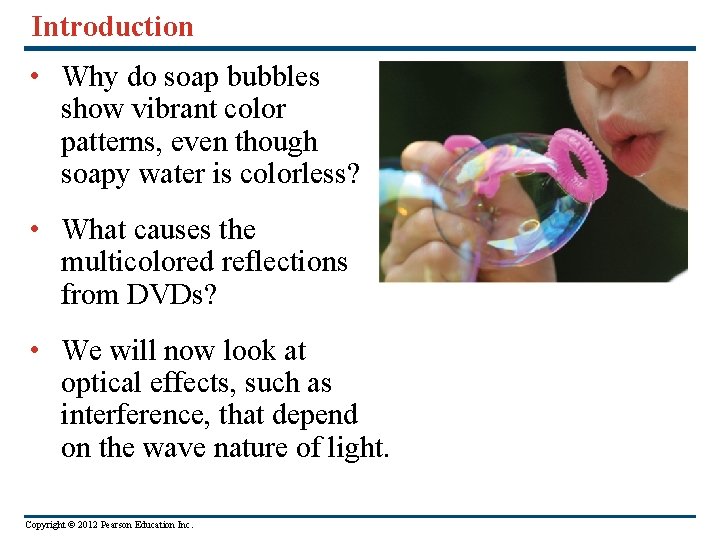 Introduction

• Why do soap bubbles show vibrant color patterns, even though soapy water is colorless?

• What causes the multicolored reflections from DVDs?

• We will now look at optical effects, such as interference, that depend on the wave nature of light.

Copyright © 2012 Pearson Education Inc.